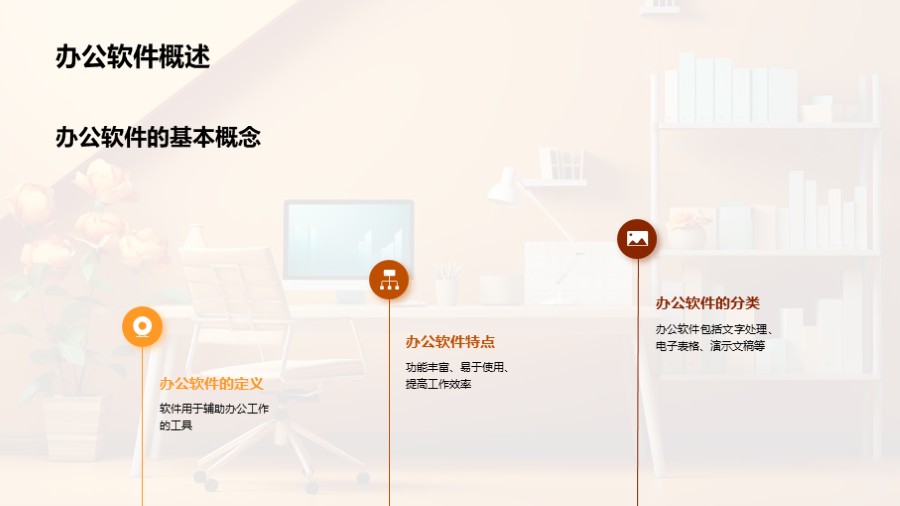 办公软件概述

办公软件的基本概念

办公软件的定义

软件用于辅助办公工作的工具

办公软件特点

功能丰富、易于使用、提高工作效率

办公软件的分类

办公软件包括文字处理、电子表格、演示文稿等